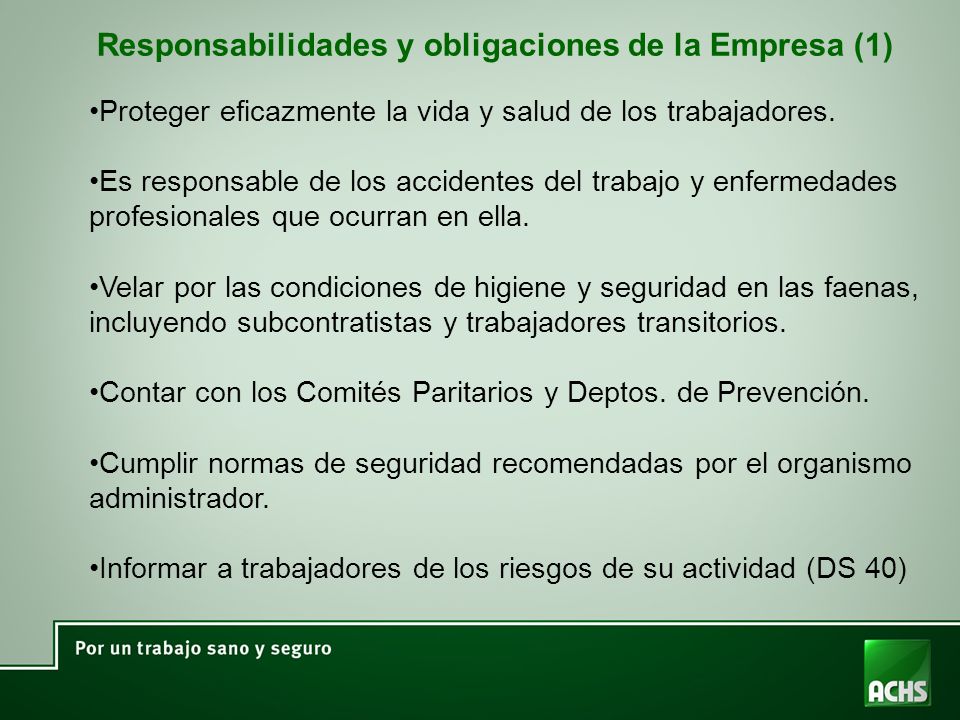 Responsabilidades y obligaciones de la Empresa (1)

•Proteger eficazmente la vida y salud de los trabajadores.

•Es responsable de los accidentes del trabajo y enfermedades profesionales que ocurran en ella.

•Velar por las condiciones de higiene y seguridad en las faenas, incluyendo subcontratistas y trabajadores transitorios.

•Contar con los Comités Paritarios y Deptos. de Prevención.

•Cumplir normas de seguridad recomendadas por el organismo administrador.

•Informar a trabajadores de los riesgos de su actividad (DS 40)

Por un trabajo sano y seguro

ACHS